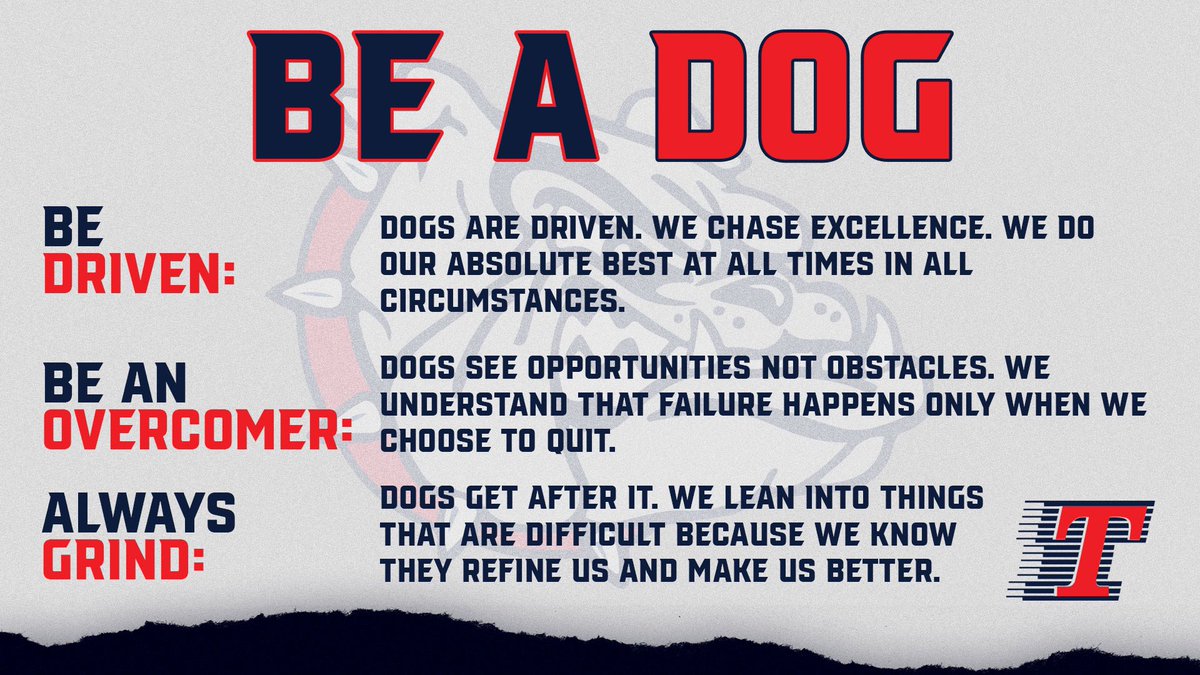 BE A DOG

BE DRIVEN:

DOGS ARE DRIVEN. WE CHASE EXCELLENCE. WE DO OUR ABSOLUTE BEST AT ALL TIMES IN ALL CIRCUMSTANCES.

BE AN OVERCOMER:

DOGS SEE OPPORTUNITIES NOT OBSTACLES. WE UNDERSTAND THAT FAILURE HAPPENS ONLY WHEN WE CHOOSE TO QUIT.

ALWAYS GRIND:

DOGS GET AFTER IT. WE LEAN INTO THINGS THAT ARE DIFFICULT BECAUSE WE KNOW THEY REFINE US AND MAKE US BETTER.

T